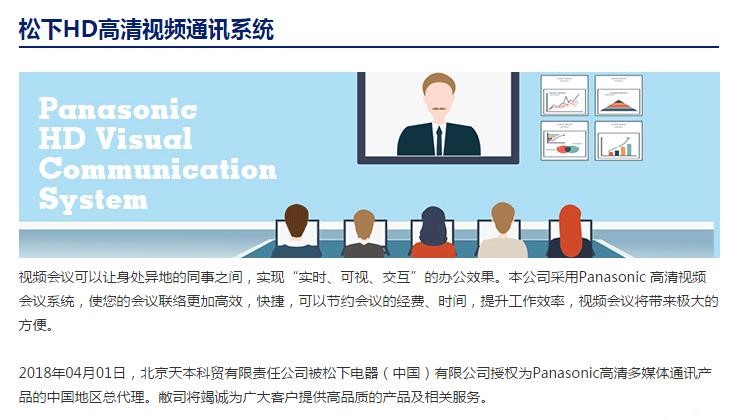 松下HD高清视频通讯系统

Panasonic HD Visual Communication System

视频会议可以让身处异地的同事之间，实现“实时、可视、交互”的办公效果。本公司采用Panasonic 高清视频会议系统，使您的会议联络更加高效，快捷，可以节约会议的经费、时间，提升工作效率，视频会议将带来极大的方便。

2018年04月01日，北京天本科贸有限责任公司被松下电器（中国）有限公司授权为Panasonic高清多媒体通讯产品的中国地区总代理。敝司将竭诚为广大客户提供高品质的产品及相关服务。